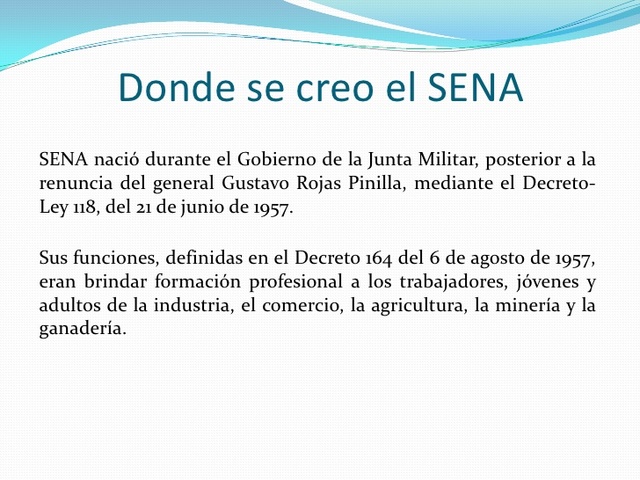 Donde se creo el SENA

SENA nació durante el Gobierno de la Junta Militar, posterior a la renuncia del general Gustavo Rojas Pinilla, mediante el Decreto-Ley 118, del 21 de junio de 1957.

Sus funciones, definidas en el Decreto 164 del 6 de agosto de 1957, eran brindar formación profesional a los trabajadores, jóvenes y adultos de la industria, el comercio, la agricultura, la minería y la ganadería.